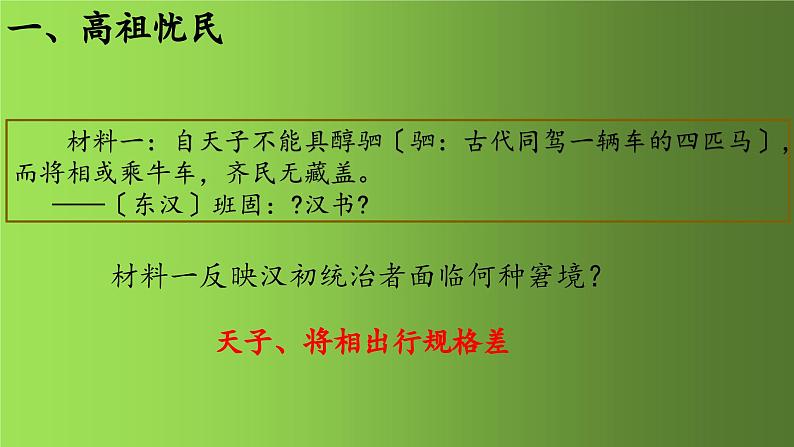 一、高祖忧民

材料一：自天子不能具醇驷〔驷：古代同驾一辆车的四匹马〕，而将相或乘牛车，齐民无藏盖。
——〔东汉〕班固：?汉书?

材料一反映汉初统治者面临何种窘境?

天子、将相出行规格差